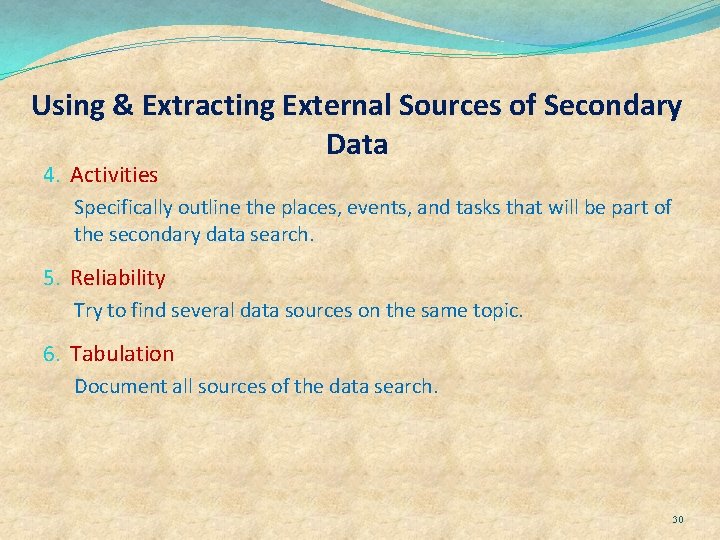 Using & Extracting External Sources of Secondary Data

4. Activities

Specifically outline the places, events, and tasks that will be part of the secondary data search.

5. Reliability

Try to find several data sources on the same topic.

6. Tabulation

Document all sources of the data search.

30